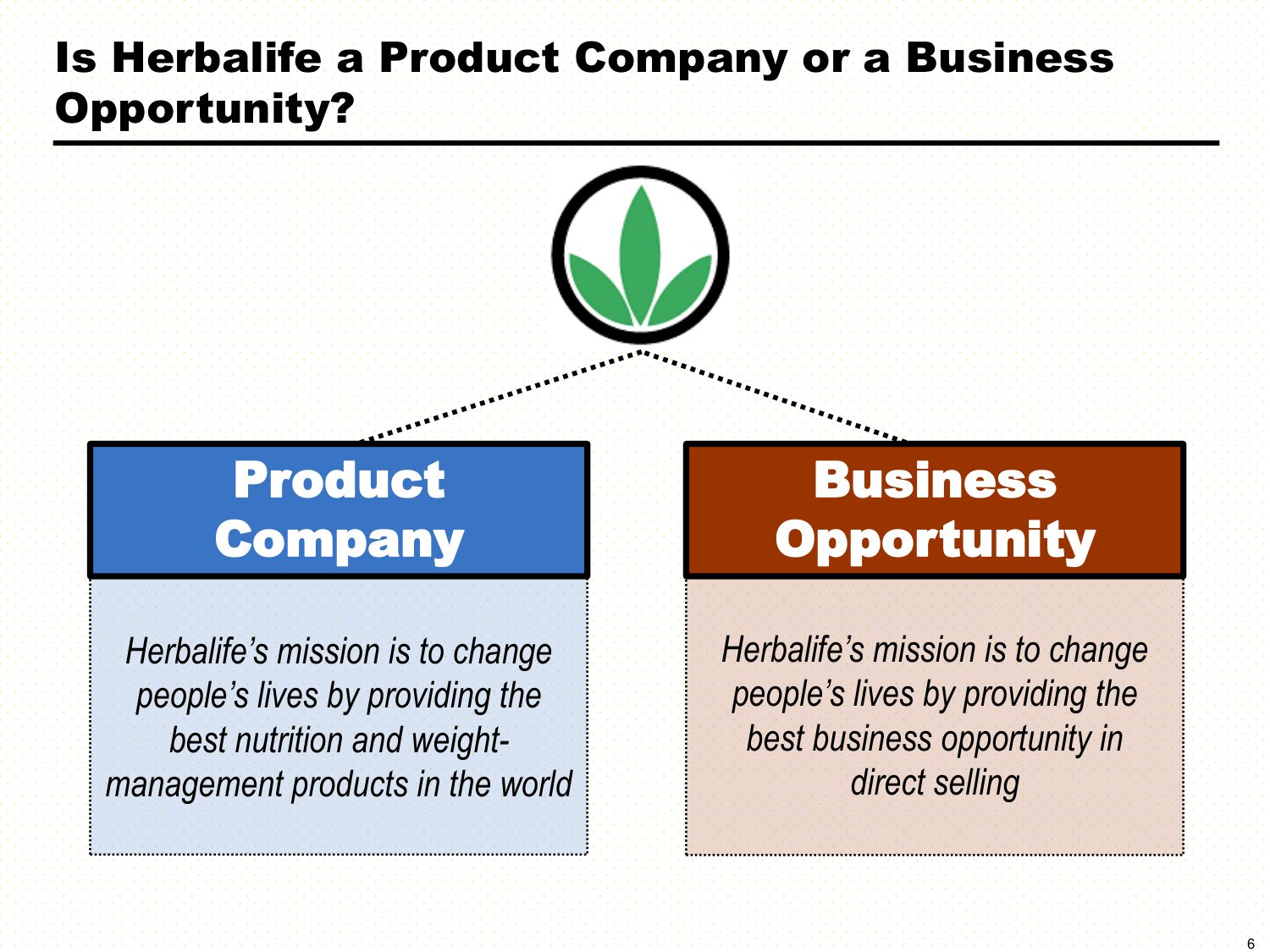 Is Herbalife a Product Company or a Business Opportunity?

Product Company

Herbalife's mission is to change people's lives by providing the best nutrition and weight-management products in the world

Business Opportunity

Herbalife's mission is to change people's lives by providing the best business opportunity in direct selling

6